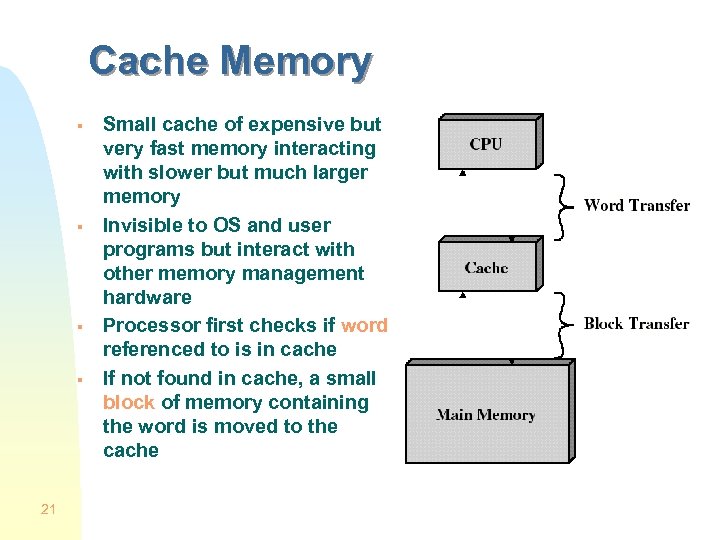 Cache Memory

- Small cache of expensive but very fast memory interacting with slower but much larger memory
- Invisible to OS and user programs but interact with other memory management hardware
- Processor first checks if word referenced to is in cache
- If not found in cache, a small block of memory containing the word is moved to the cache

CPU

Word Transfer

Cache

Block Transfer

Main Memory

21